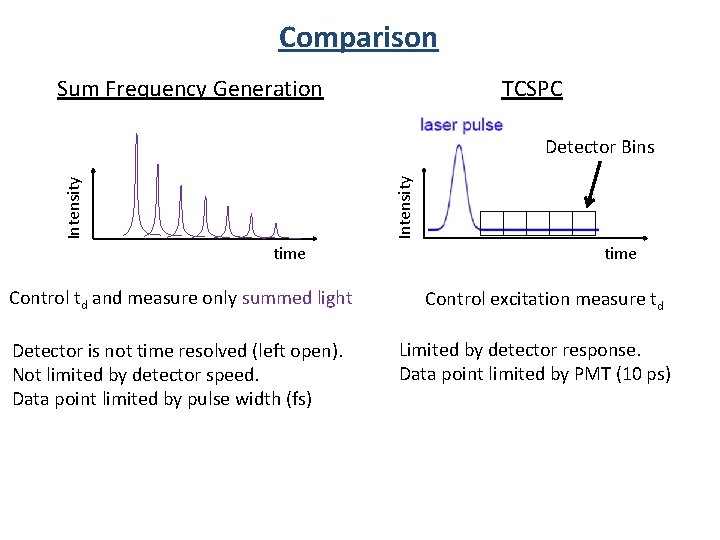 Comparison

Sum Frequency Generation

Intensity

time

Control $t_d$ and measure only summed light

Detector is not time resolved (left open).
Not limited by detector speed.
Data point limited by pulse width (fs)

TCSPC

laser pulse

Detector Bins

Intensity

time

Control excitation measure $t_d$

Limited by detector response.
Data point limited by PMT (10 ps)